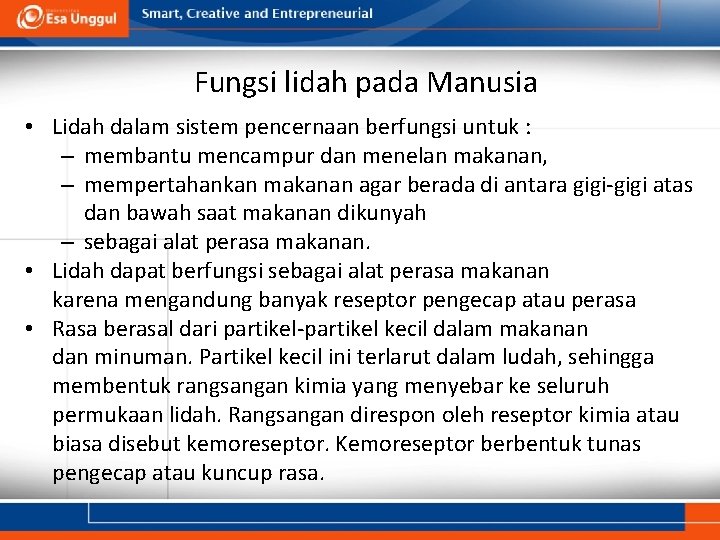 Esa Unggul
Smart, Creative and Entrepreneurial

Fungsi lidah pada Manusia

• Lidah dalam sistem pencernaan berfungsi untuk :
– membantu mencampur dan menelan makanan,
– mempertahankan makanan agar berada di antara gigi-gigi atas dan bawah saat makanan dikunyah
– sebagai alat perasa makanan.
• Lidah dapat berfungsi sebagai alat perasa makanan karena mengandung banyak reseptor pengecap atau perasa
• Rasa berasal dari partikel-partikel kecil dalam makanan dan minuman. Partikel kecil ini terlarut dalam ludah, sehingga membentuk rangsangan kimia yang menyebar ke seluruh permukaan lidah. Rangsangan direspon oleh reseptor kimia atau biasa disebut kemoreseptor. Kemoreseptor berbentuk tunas pengecap atau kuncup rasa.